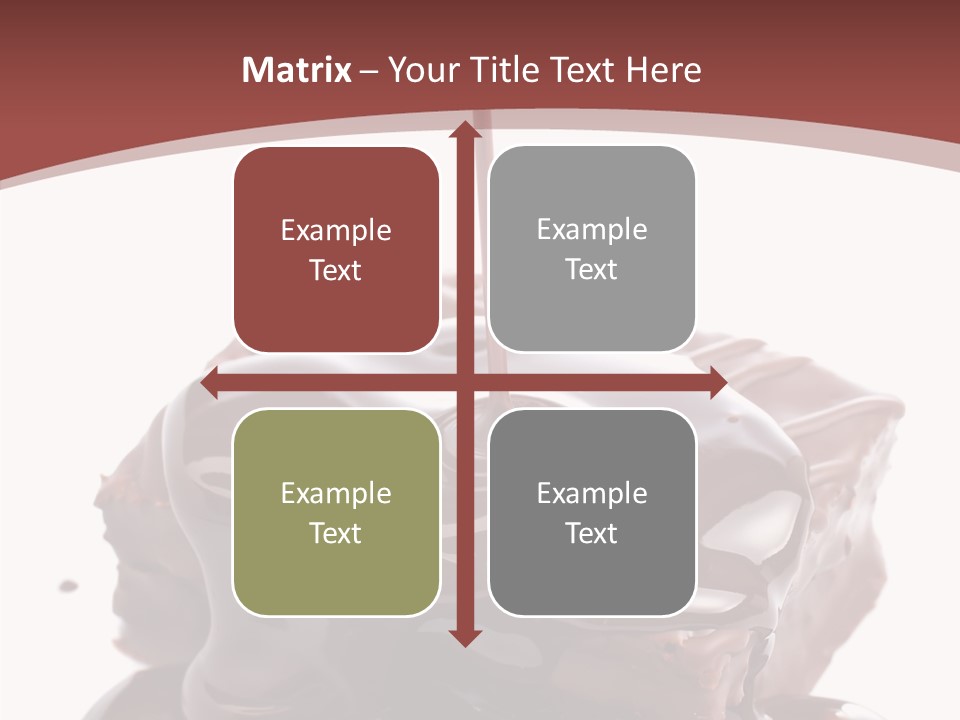 Matrix – Your Title Text Here

Example Text

Example Text

Example Text

Example Text